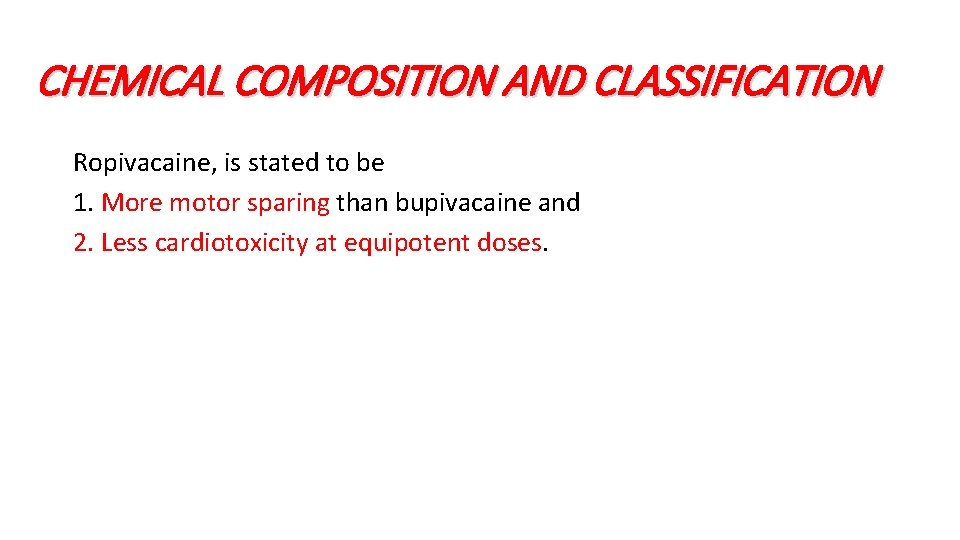 CHEMICAL COMPOSITION AND CLASSIFICATION

Ropivacaine, is stated to be
1. More motor sparing than bupivacaine and
2. Less cardiotoxicity at equipotent doses.